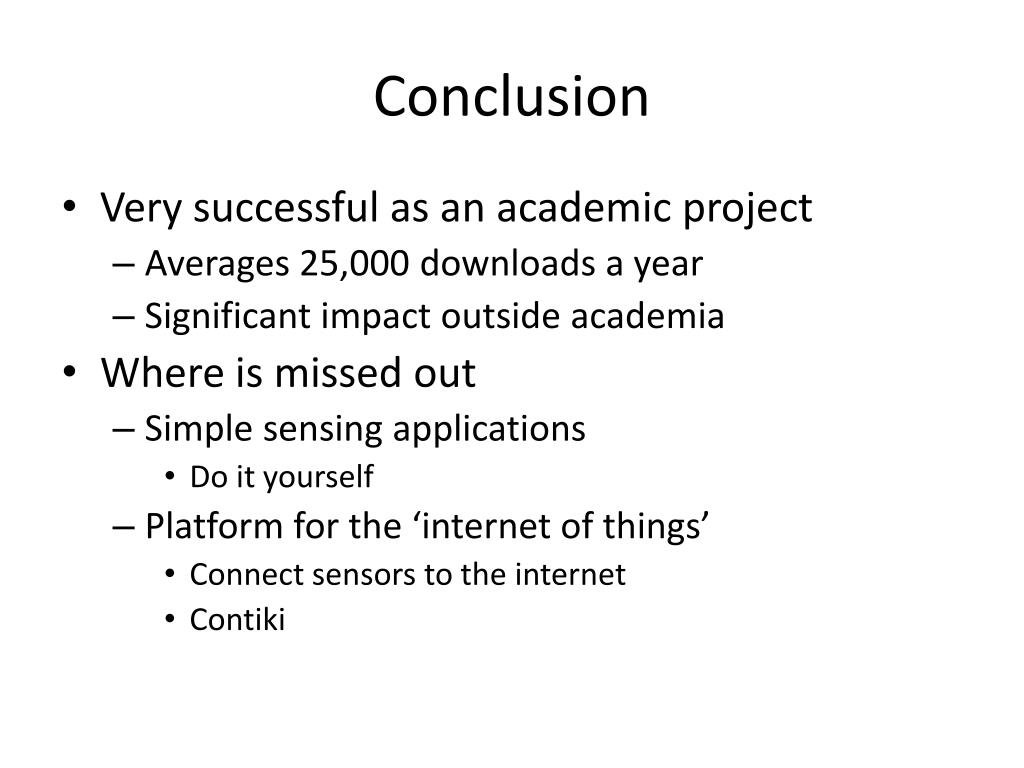 Conclusion

• Very successful as an academic project
– Averages 25,000 downloads a year
– Significant impact outside academia
• Where is missed out
– Simple sensing applications
• Do it yourself
– Platform for the ‘internet of things’
• Connect sensors to the internet
• Contiki